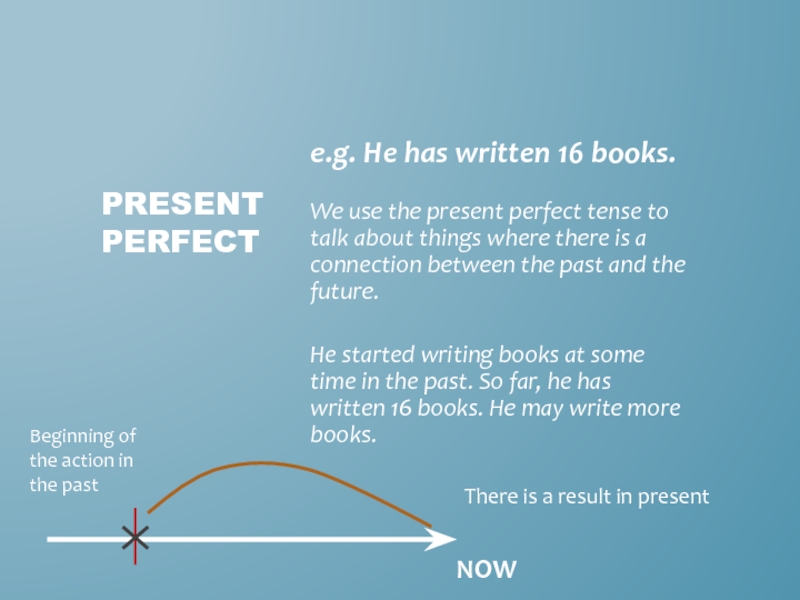 PRESENT PERFECT

e.g. He has written 16 books.

We use the present perfect tense to talk about things where there is a connection between the past and the future.

He started writing books at some time in the past. So far, he has written 16 books. He may write more books.

Beginning of the action in the past

There is a result in present

NOW